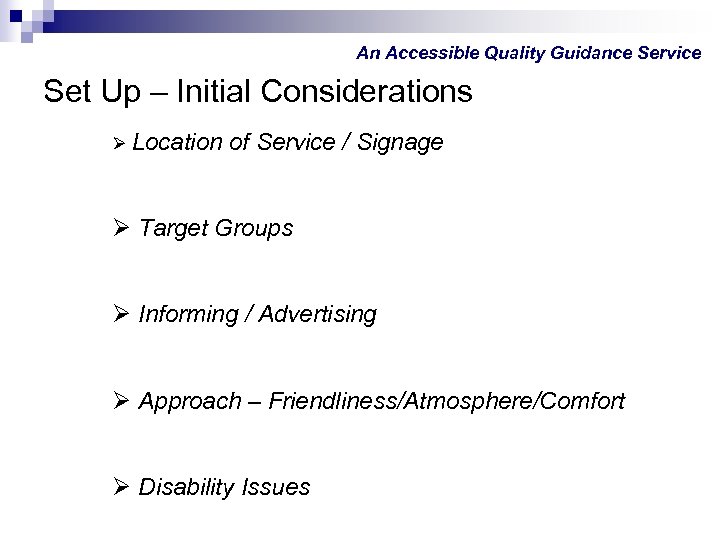 An Accessible Quality Guidance Service

Set Up – Initial Considerations

➢ Location of Service / Signage

➢ Target Groups

➢ Informing / Advertising

➢ Approach – Friendliness/Atmosphere/Comfort

➢ Disability Issues